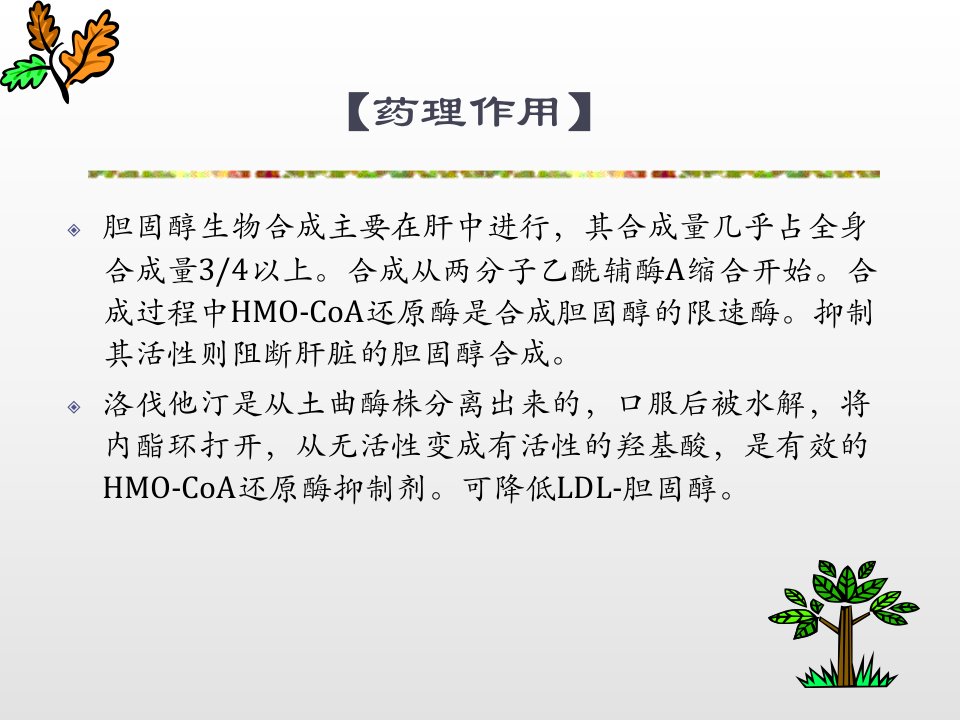 【药理作用】

胆固醇生物合成主要在肝中进行，其合成量几乎占全身合成量3/4以上。合成从两分子乙酰辅酶A缩合开始。合成过程中HMO-CoA还原酶是合成胆固醇的限速酶。抑制其活性则阻断肝脏的胆固醇合成。

洛伐他汀是从土曲酶株分离出来的，口服后被水解，将内酯环打开，从无活性变成有活性的羟基酸，是有效的HMO-CoA还原酶抑制剂。可降低LDL-胆固醇。